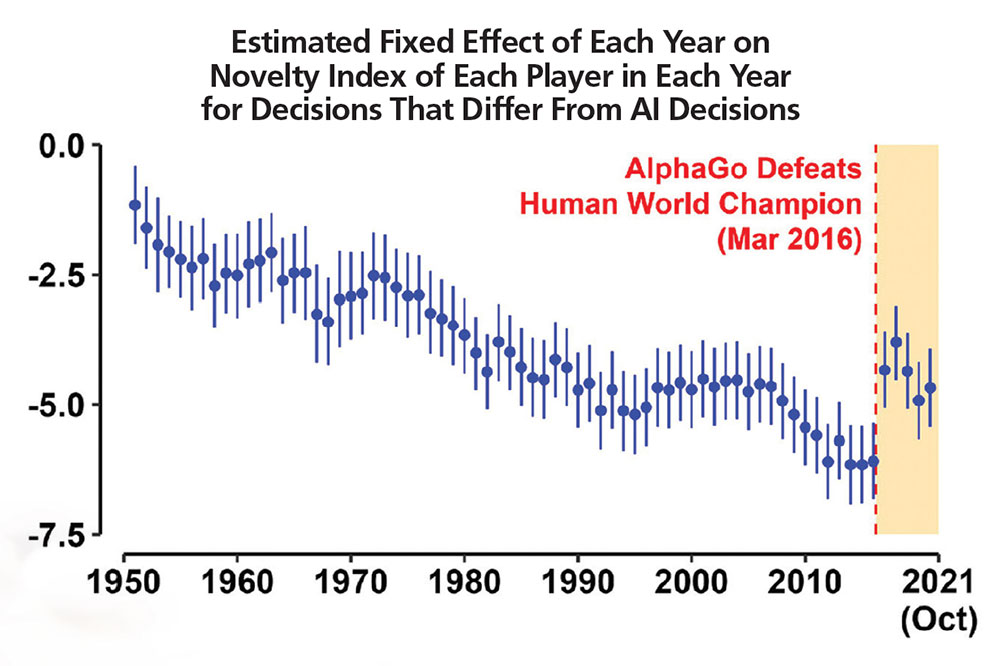 Estimated Fixed Effect of Each Year on Novelty Index of Each Player in Each Year for Decisions That Differ From AI Decisions

0.0
-2.5
-5.0
-7.5

AlphaGo Defeats Human World Champion (Mar 2016)

1950 1960 1970 1980 1990 2000 2010 2021 (Oct)